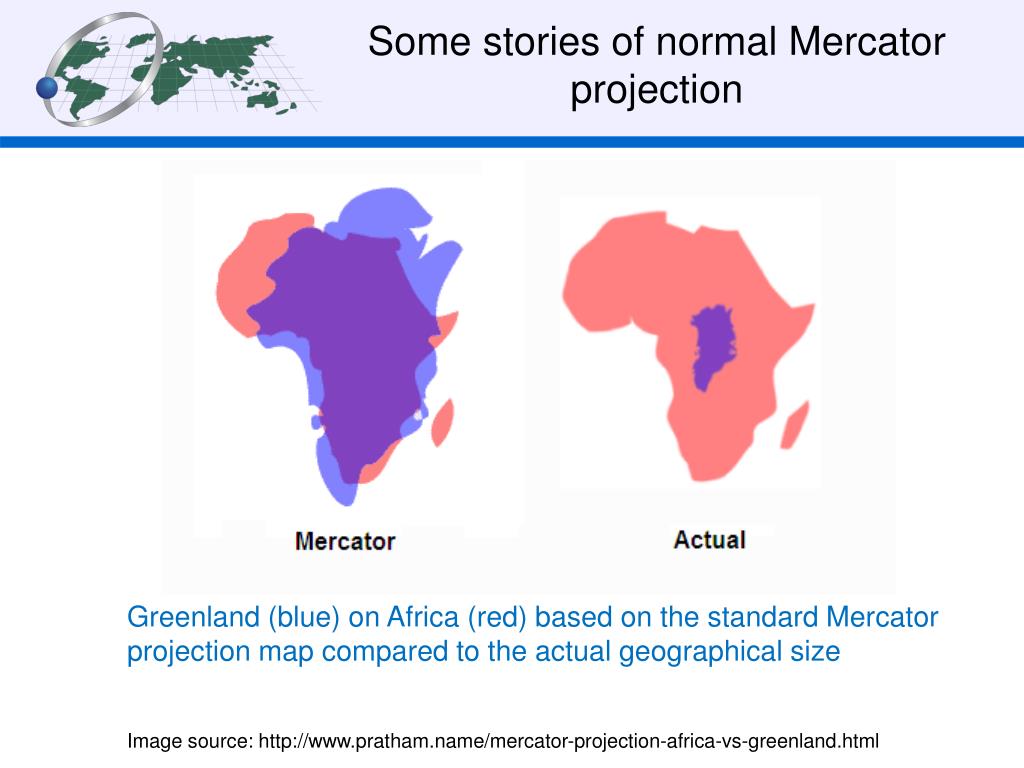 Some stories of normal Mercator projection

Mercator

Actual

Greenland (blue) on Africa (red) based on the standard Mercator projection map compared to the actual geographical size

Image source: http://www.pratham.name/mercator-projection-africa-vs-greenland.html